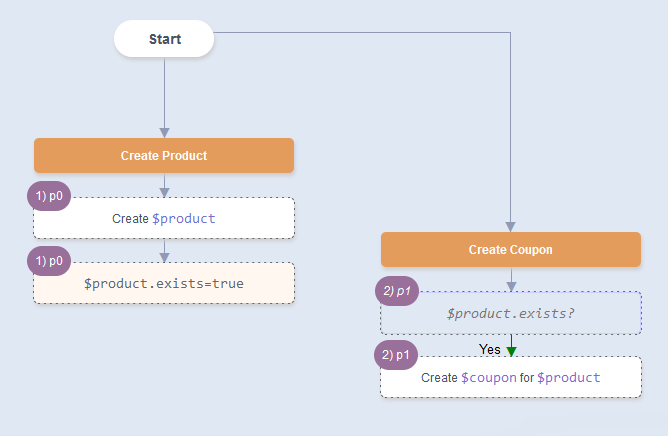 Start

Create Product

1) p0

Create $product

1) p0

$product.exists=true

Create Coupon

2) p1

$product.exists?

Yes

2) p1

Create $coupon for $product